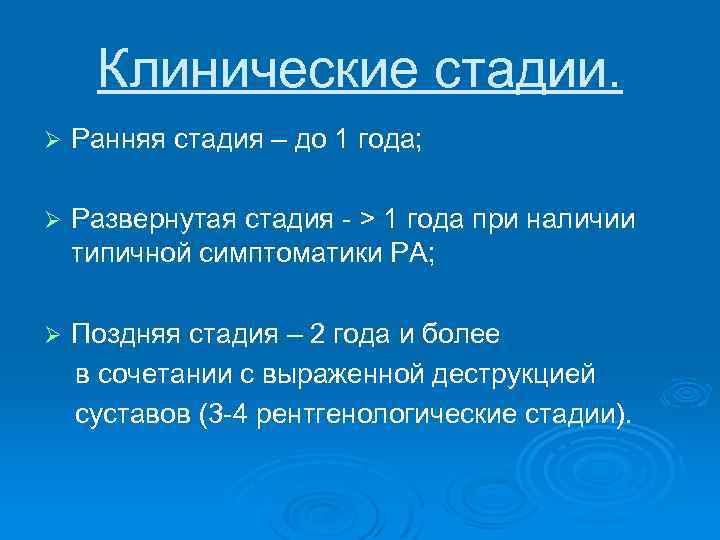 Клинические стадии.

➢ Ранняя стадия – до 1 года;

➢ Развернутая стадия - > 1 года при наличии типичной симптоматики РА;

➢ Поздняя стадия – 2 года и более в сочетании с выраженной деструкцией суставов (3-4 рентгенологические стадии).